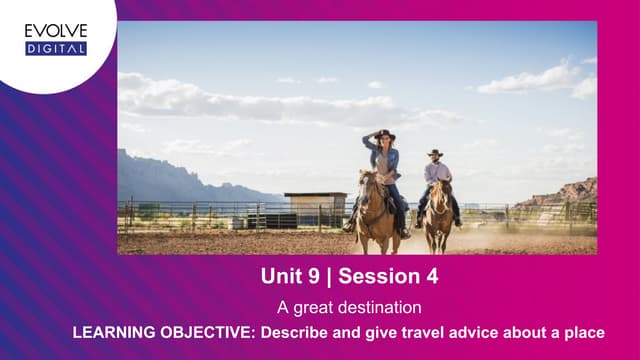 EVOLVE
DIGITAL

Unit 9 | Session 4

A great destination

LEARNING OBJECTIVE: Describe and give travel advice about a place